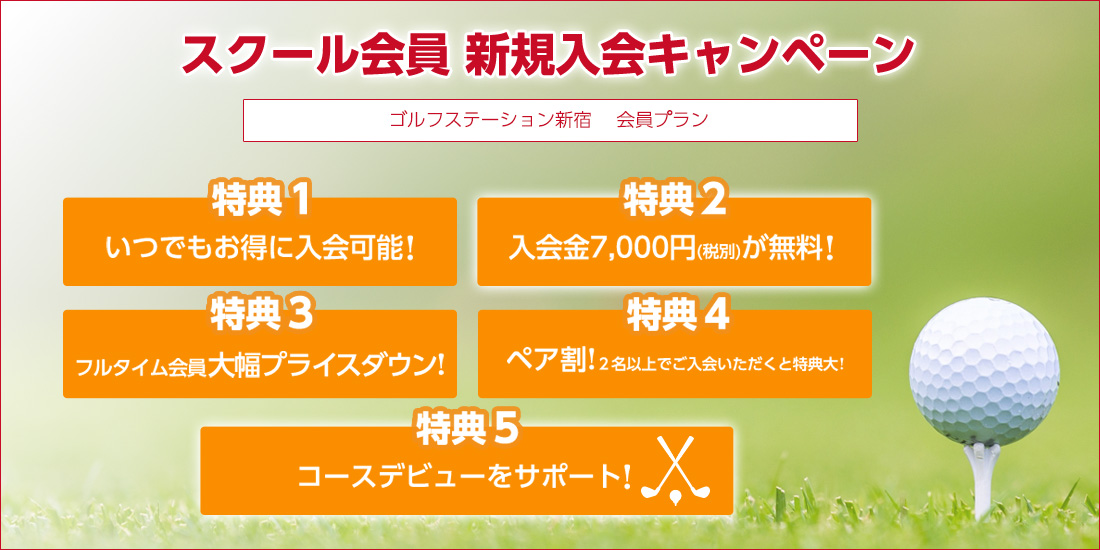 スクール会員 新規入会キャンペーン

ゴルフステーション新宿　会員プラン

特典1
いつでもお得に入会可能!

特典2
入会金7,000円(税別)が無料!

特典3
フルタイム会員大幅プライスダウン!

特典4
ペア割! 2名以上でご入会いただくと特典大!

特典5
コースデビューをサポート!